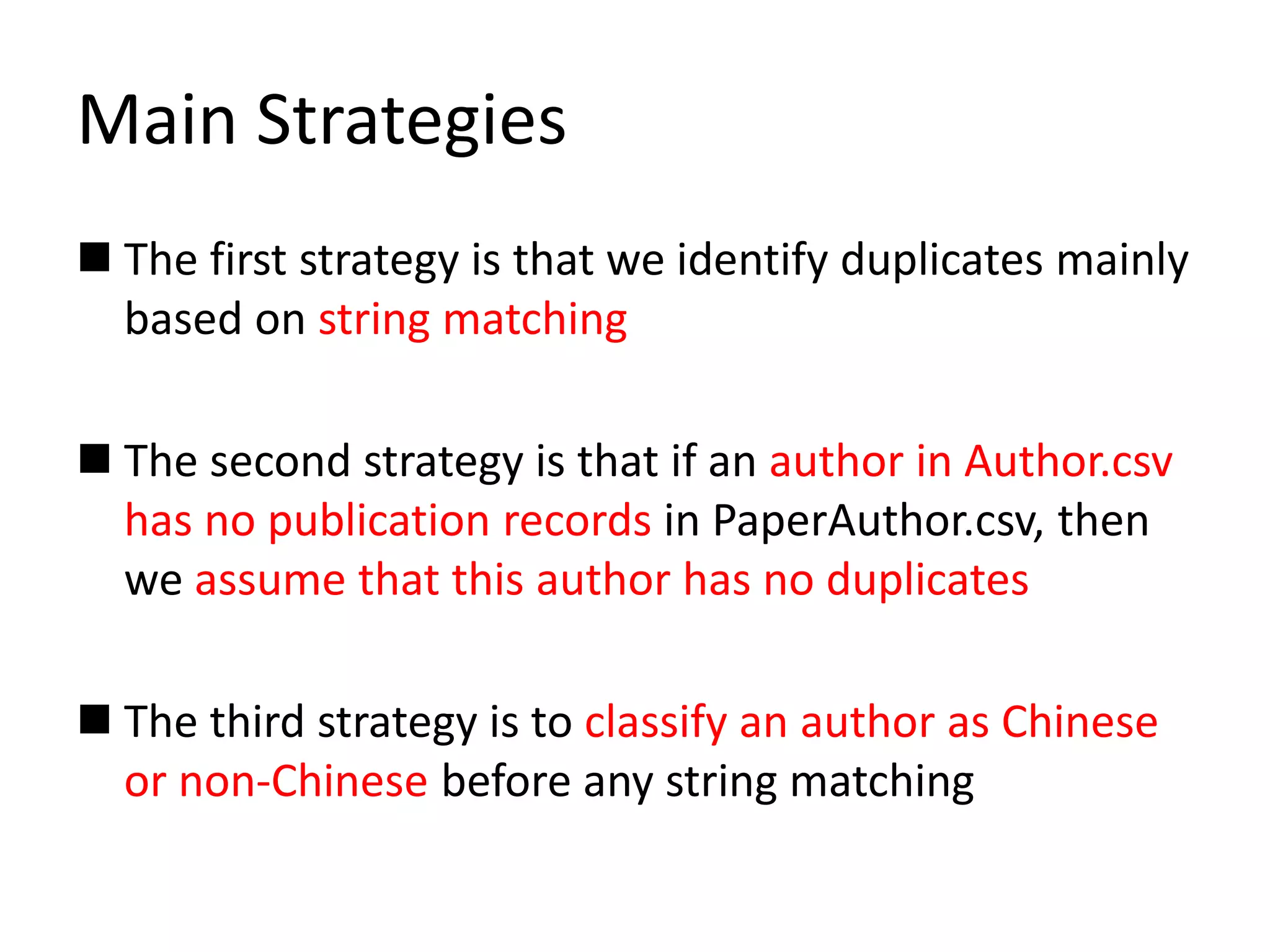 Main Strategies

■ The first strategy is that we identify duplicates mainly based on string matching

■ The second strategy is that if an author in Author.csv has no publication records in PaperAuthor.csv, then we assume that this author has no duplicates

■ The third strategy is to classify an author as Chinese or non-Chinese before any string matching